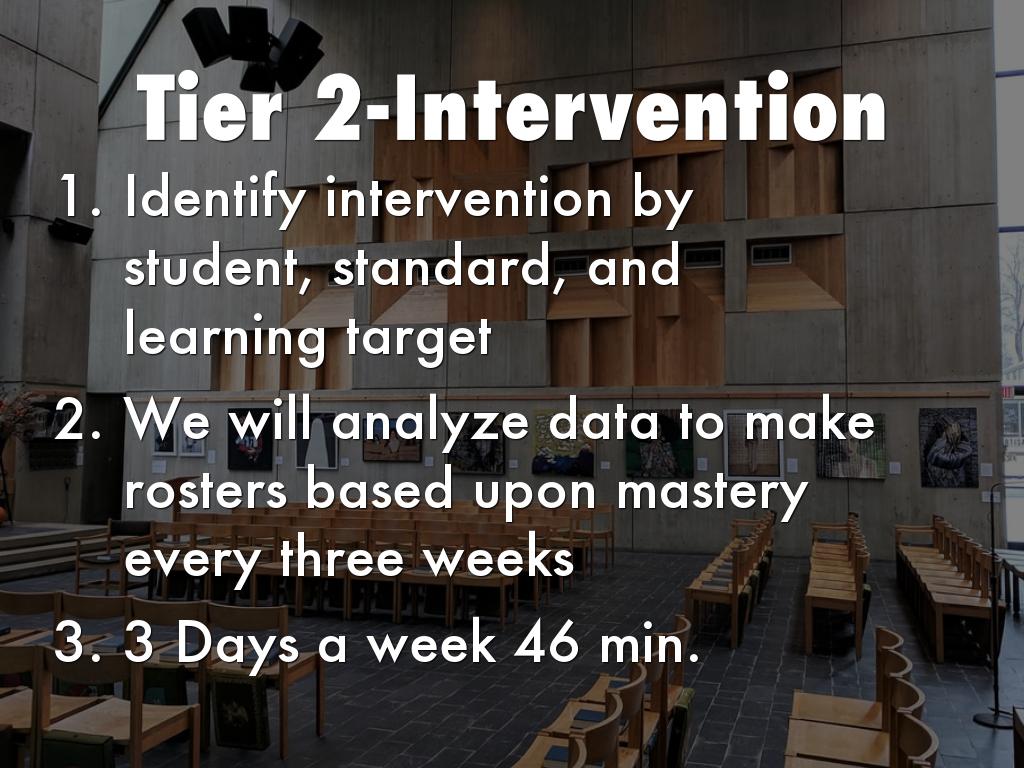 Tier 2-Intervention

1. Identify intervention by student, standard, and learning target
2. We will analyze data to make rosters based upon mastery every three weeks
3. 3 Days a week 46 min.